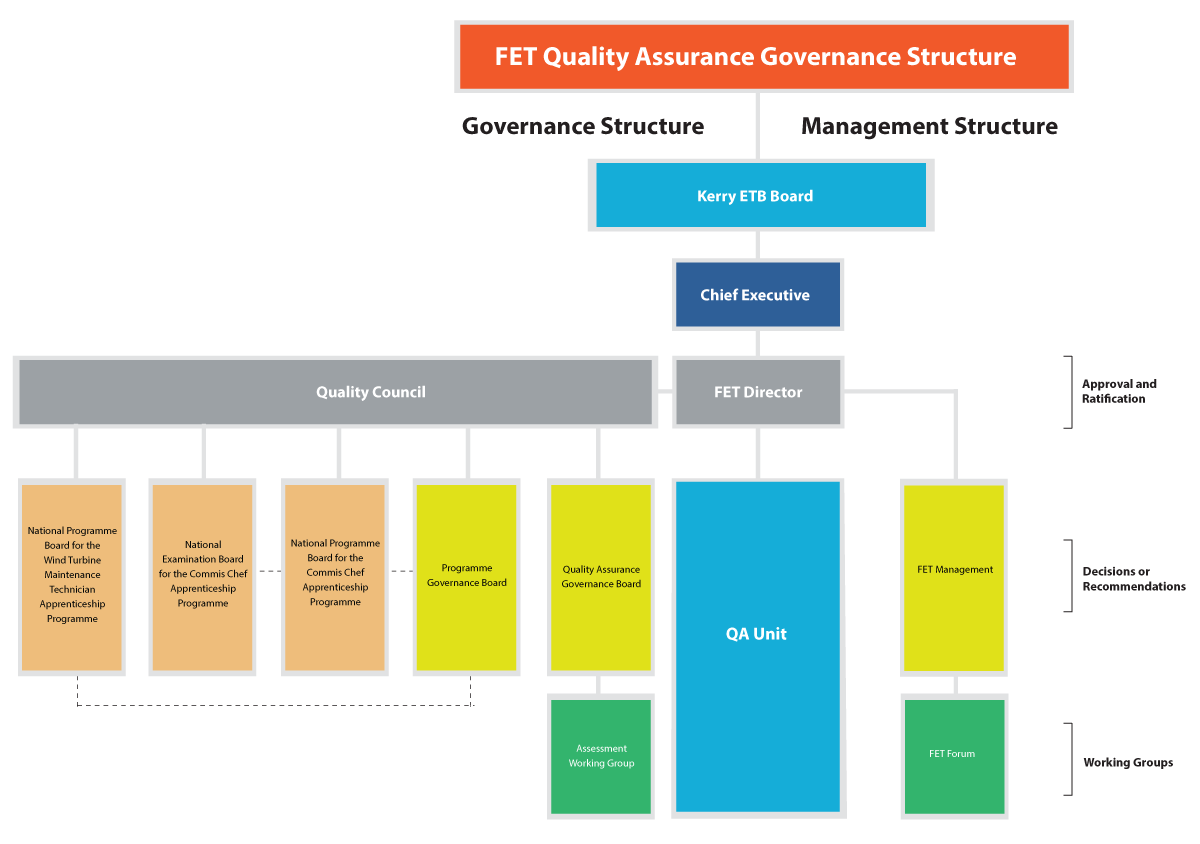 FET Quality Assurance Governance Structure

Governance Structure

Management Structure

Kerry ETB Board

Chief Executive

Quality Council

FET Director

Approval and Ratification

National Programme Board for the Wind Turbine Maintenance Technician Apprenticeship Programme

National Examination Board for the Commis Chef Apprenticeship Programme

National Programme Board for the Commis Chef Apprenticeship Programme

Programme Governance Board

Quality Assurance Governance Board

QA Unit

FET Management

Decisions or Recommendations

Assessment Working Group

FET Forum

Working Groups